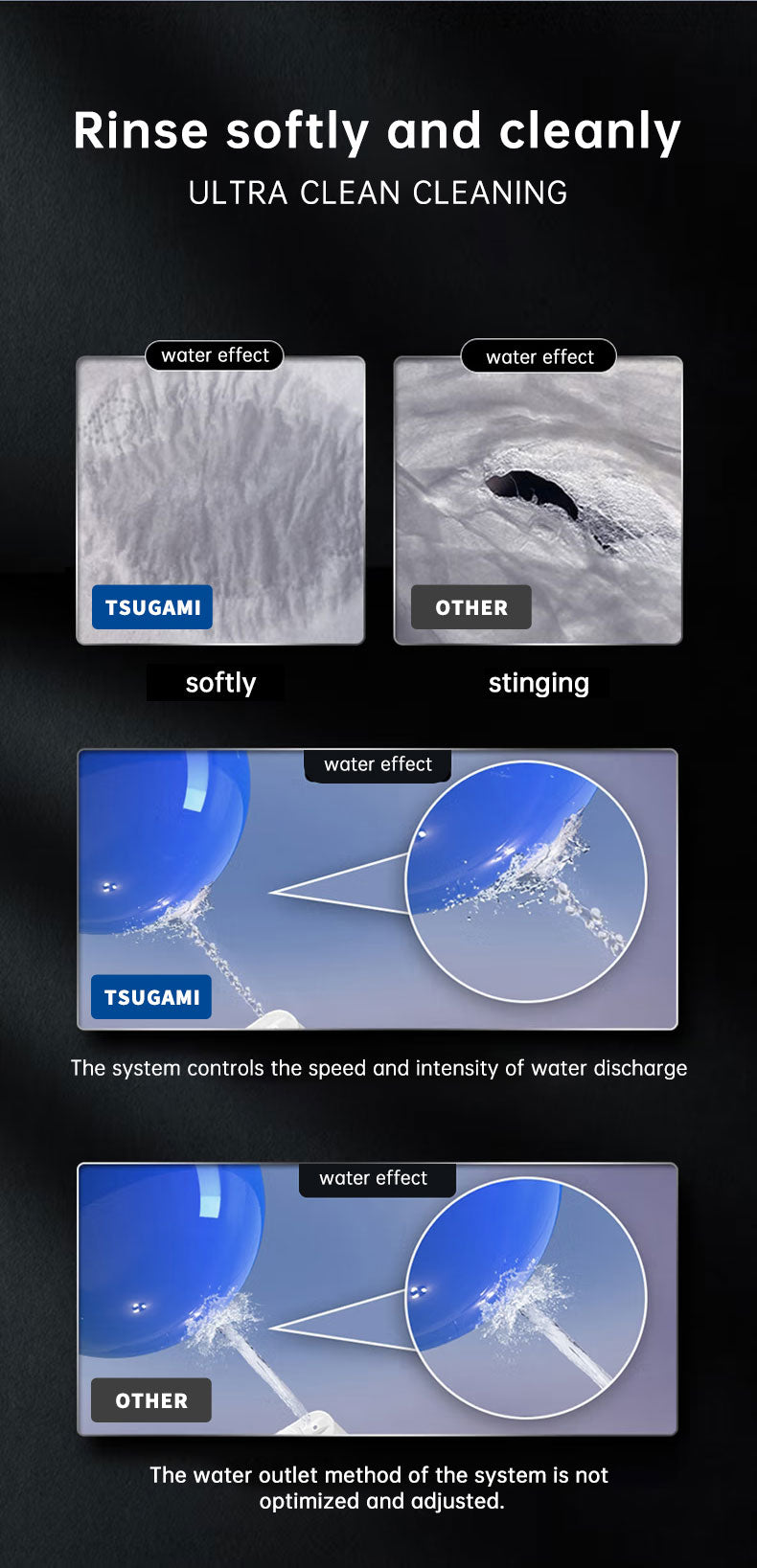 Rinse softly and cleanly
ULTRA CLEAN CLEANING

water effect
TSUGAMI
softly

water effect
OTHER
stinging

water effect
TSUGAMI
The system controls the speed and intensity of water discharge

water effect
OTHER
The water outlet method of the system is not optimized and adjusted.